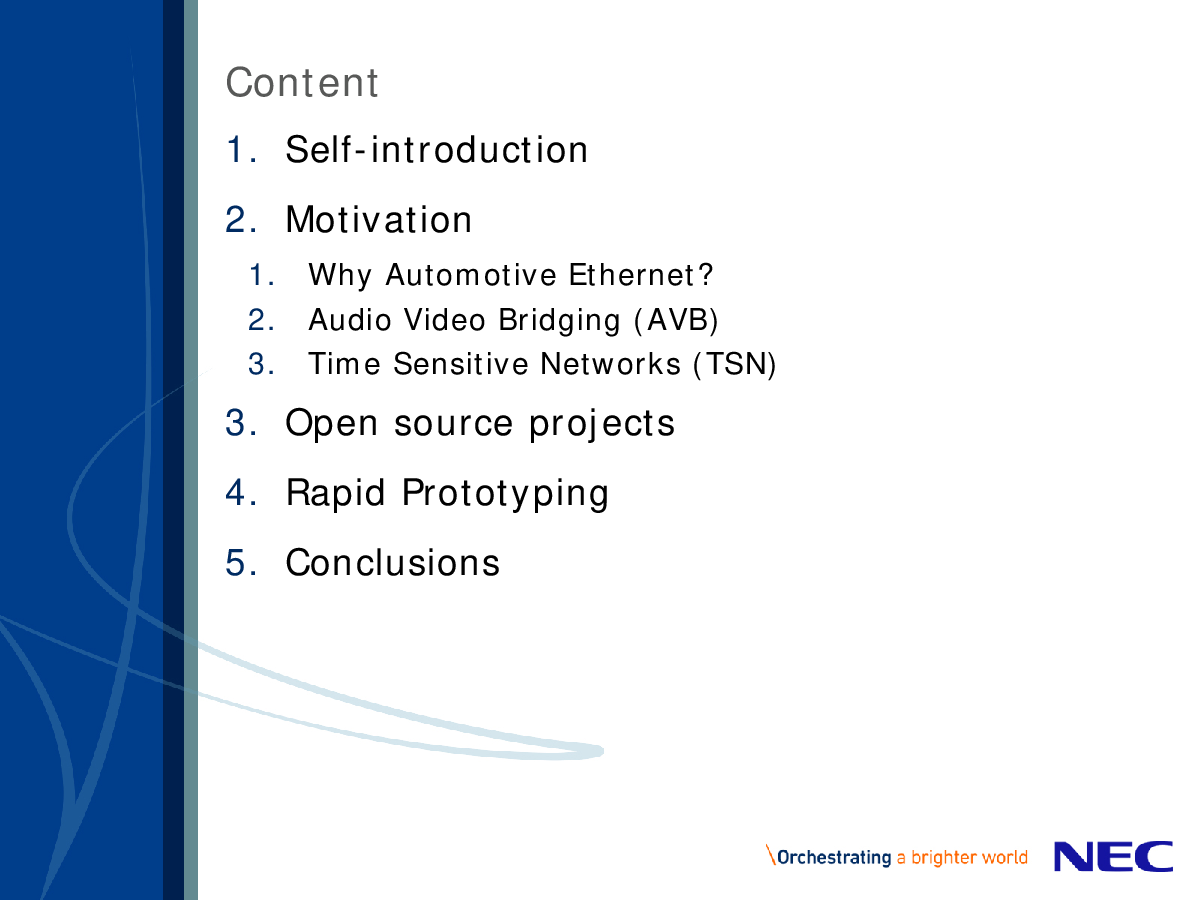 Content

1. Self-introduction

2. Motivation

1. Why Automotive Ethernet?
2. Audio Video Bridging (AVB)
3. Time Sensitive Networks (TSN)

3. Open source projects

4. Rapid Prototyping

5. Conclusions

\Orchestrating a brighter world NEC